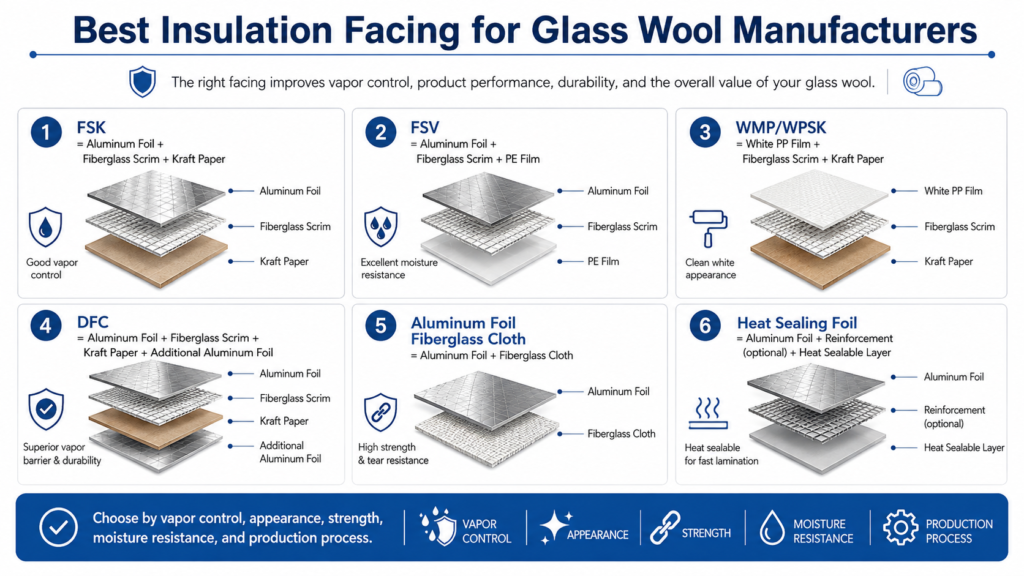 Best Insulation Facing for Glass Wool Manufacturers

The right facing improves vapor control, product performance, durability, and the overall value of your glass wool.

1 FSK
= Aluminum Foil + Fiberglass Scrim + Kraft Paper
Aluminum Foil
Fiberglass Scrim
Kraft Paper
Good vapor control

2 FSV
= Aluminum Foil + Fiberglass Scrim + PE Film
Aluminum Foil
Fiberglass Scrim
PE Film
Excellent moisture resistance

3 WMP/WPSK
= White PP Film + Fiberglass Scrim + Kraft Paper
White PP Film
Fiberglass Scrim
Kraft Paper
Clean white appearance

4 DFC
= Aluminum Foil + Fiberglass Scrim + Kraft Paper + Additional Aluminum Foil
Aluminum Foil
Fiberglass Scrim
Kraft Paper
Additional Aluminum Foil
Superior vapor barrier & durability

5 Aluminum Foil Fiberglass Cloth
= Aluminum Foil + Fiberglass Cloth
Aluminum Foil
Fiberglass Cloth
High strength & tear resistance

6 Heat Sealing Foil
= Aluminum Foil + Reinforcement (optional) + Heat Sealable Layer
Aluminum Foil
Reinforcement (optional)
Heat Sealable Layer
Heat sealable for fast lamination

Choose by vapor control, appearance, strength, moisture resistance, and production process.
VAPOR CONTROL
APPEARANCE
STRENGTH
MOISTURE RESISTANCE
PRODUCTION PROCESS